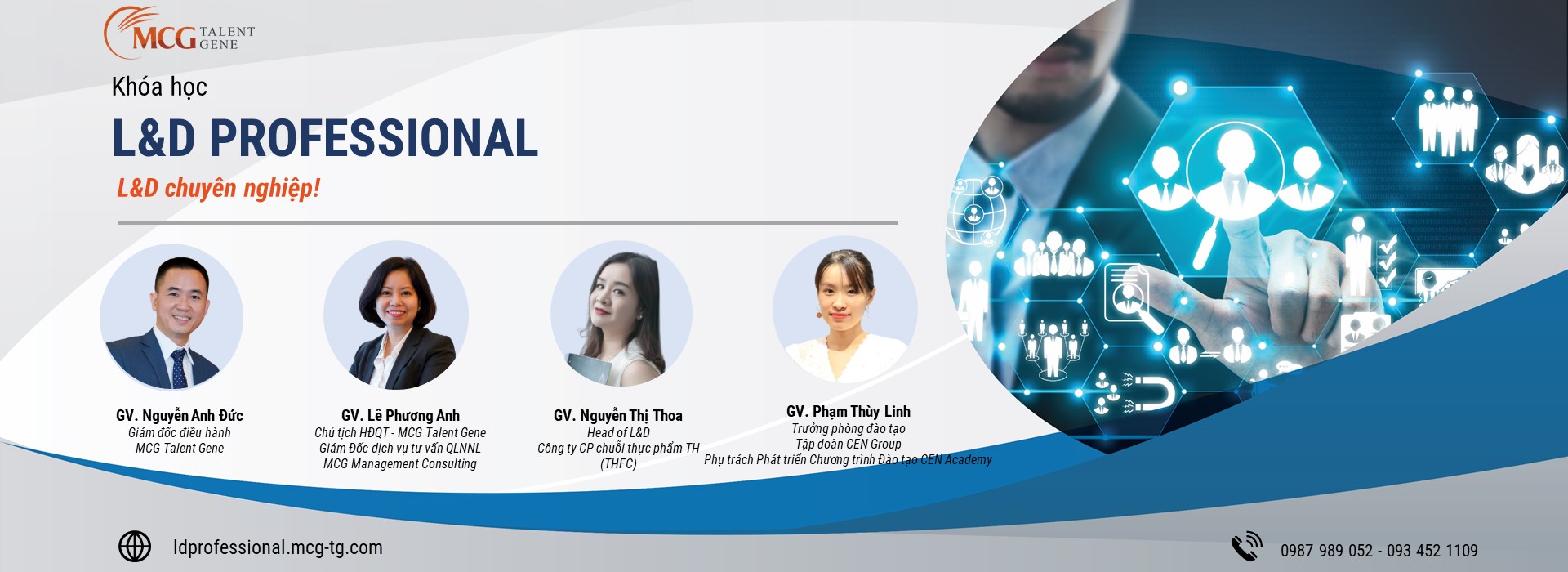 MCG TALENT GENE

Khóa học

L&D PROFESSIONAL

L&D chuyên nghiệp!

GV. Nguyễn Anh Đức
Giám đốc điều hành
MCG Talent Gene

GV. Lê Phương Anh
Chủ tịch HĐQT - MCG Talent Gene
Giám Đốc dịch vụ tư vấn QLNNL
MCG Management Consulting

GV. Nguyễn Thị Thoa
Head of L&D
Công ty CP chuỗi thực phẩm TH
(THFC)

GV. Phạm Thùy Linh
Trưởng phòng đào tạo
Tập đoàn CEN Group
Phụ trách Phát triển Chương trình Đào tạo CEN Academy

ldprofessional.mcg-tg.com

0987 989 052 - 093 452 1109